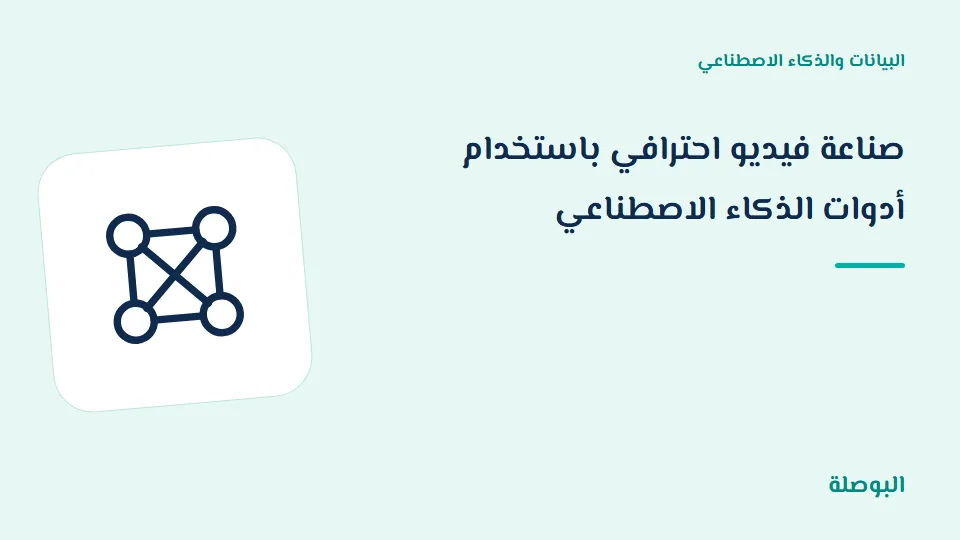 البيانات والذكاء الاصطناعي

صناعة فيديو احترافي باستخدام أدوات الذكاء الاصطناعي

البوصلة